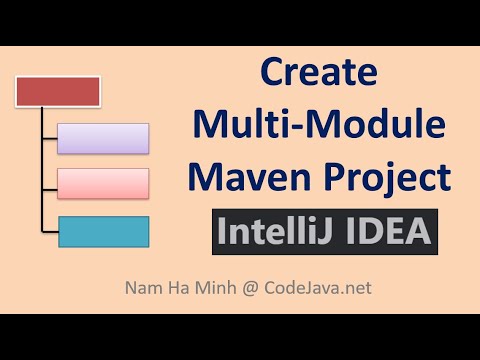 Create
Multi-Module
Maven Project

IntelliJ IDEA

Nam Ha Minh @ CodeJava.net